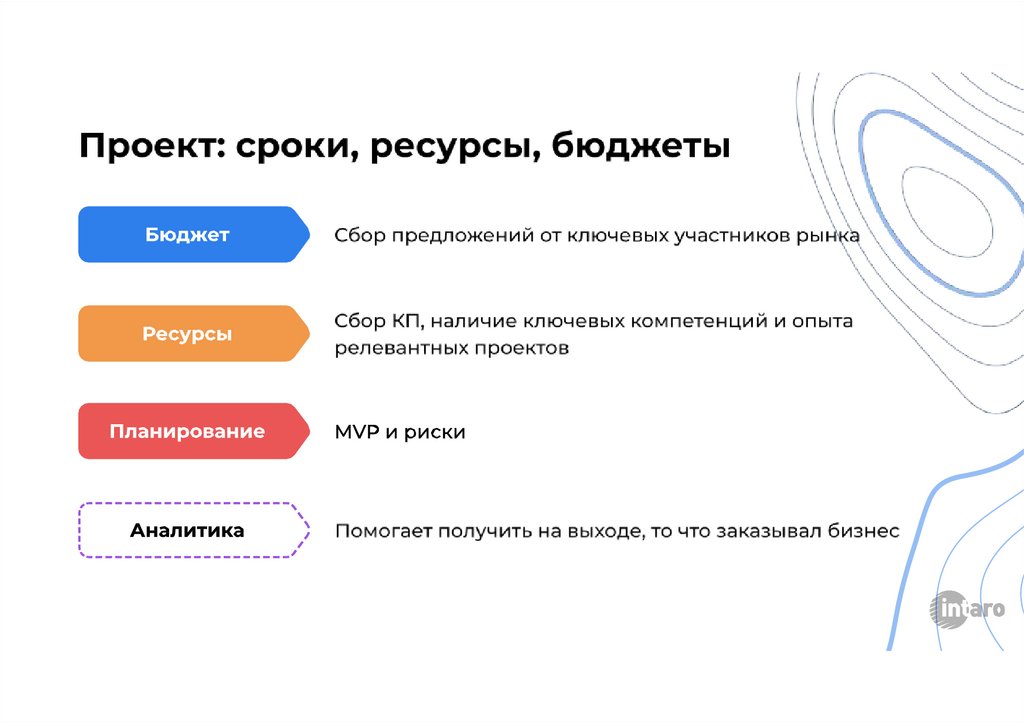 Проект: сроки, ресурсы, бюджеты

Бюджет

Сбор предложений от ключевых участников рынка

Ресурсы

Сбор КП, наличие ключевых компетенций и опыта релевантных проектов

Планирование

MVP и риски

Аналитика

Помогает получить на выходе, то что заказывал бизнес

intaro